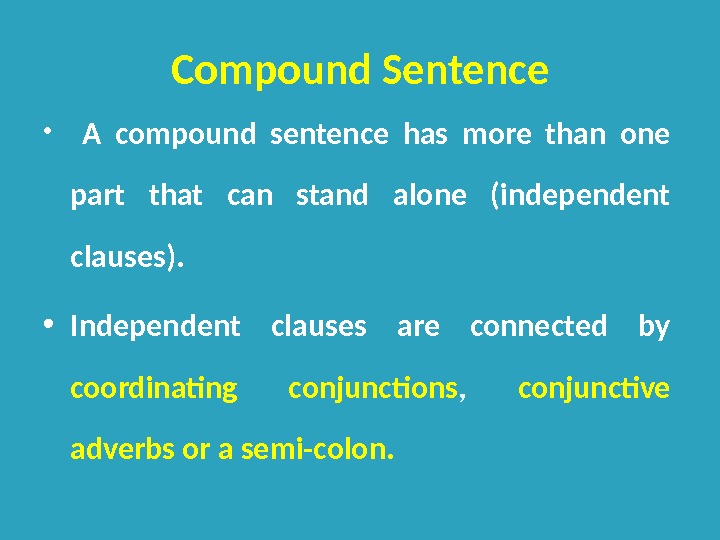 Compound Sentence

• A compound sentence has more than one part that can stand alone (independent clauses).

• Independent clauses are connected by coordinating conjunctions, conjunctive adverbs or a semi-colon.